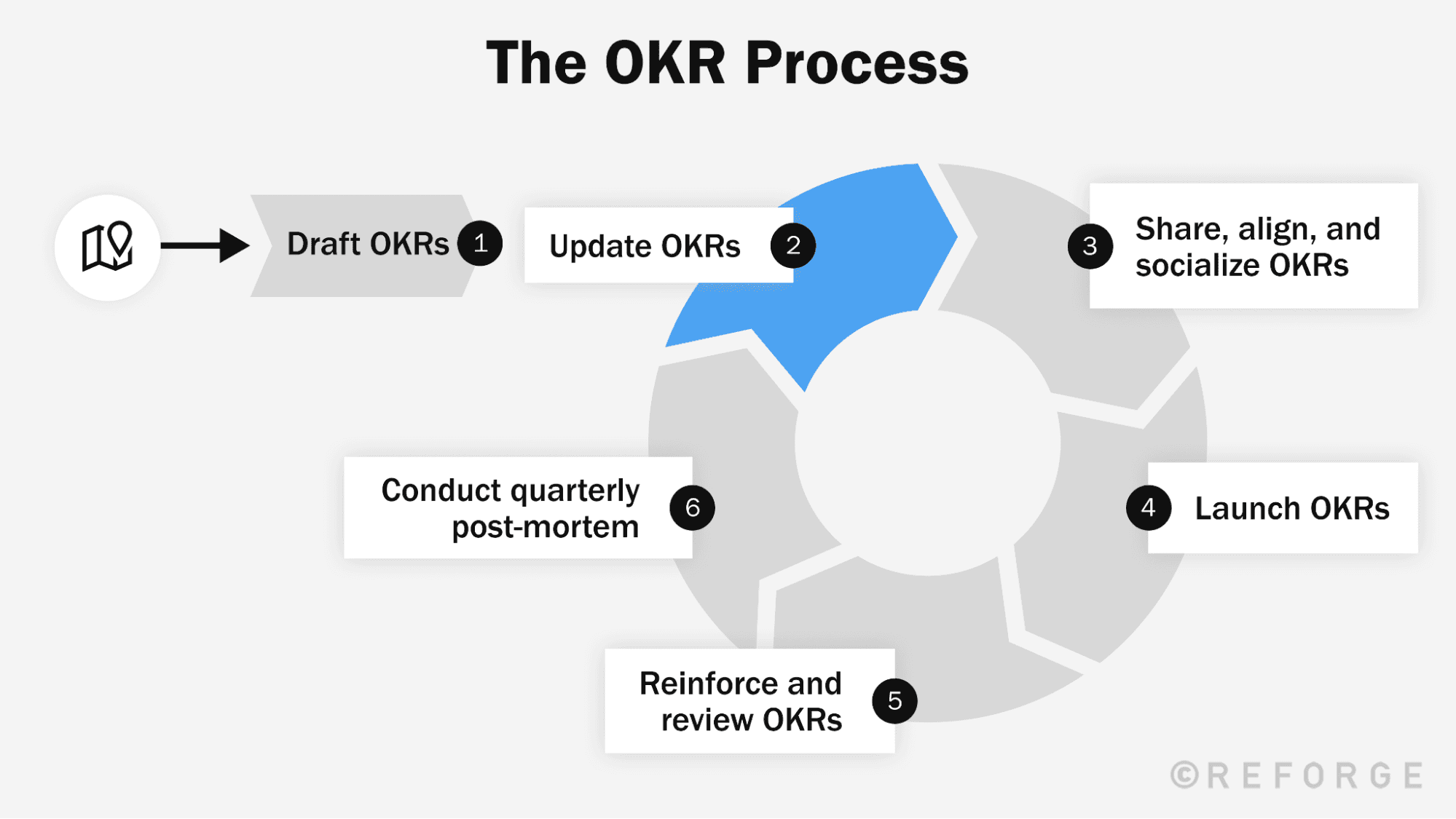 The OKR Process

Draft OKRs 1

Update OKRs 2

3 Share, align, and socialize OKRs

4 Launch OKRs

Reinforce and review OKRs 5

Conduct quarterly post-mortem 6

©REFORGE